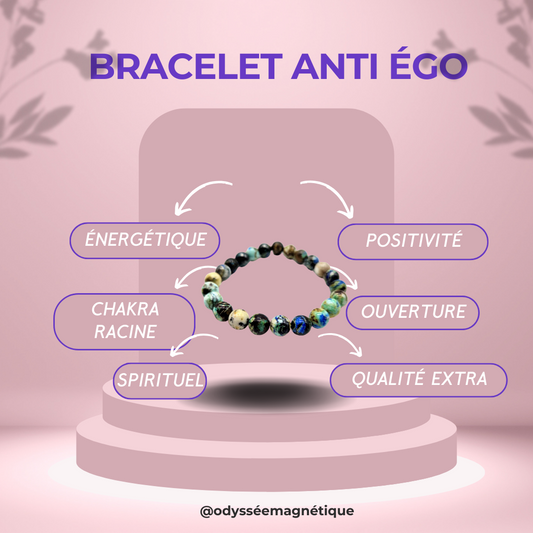 BRACELET ANTI ÉGO

ÉNERGÉTIQUE

POSITIVITÉ

CHAKRA RACINE

OUVERTURE

SPIRITUEL

QUALITÉ EXTRA

@odysséemagnétique